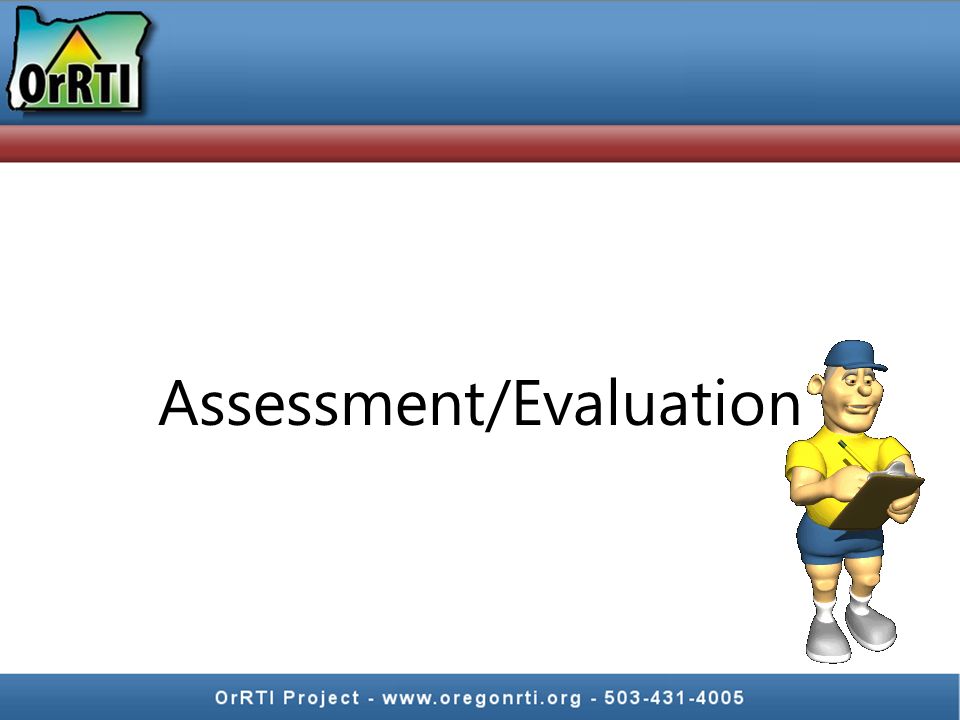 OrRTI

Assessment/Evaluation

OrRTI Project - www.oregonrti.org - 503-431-4005